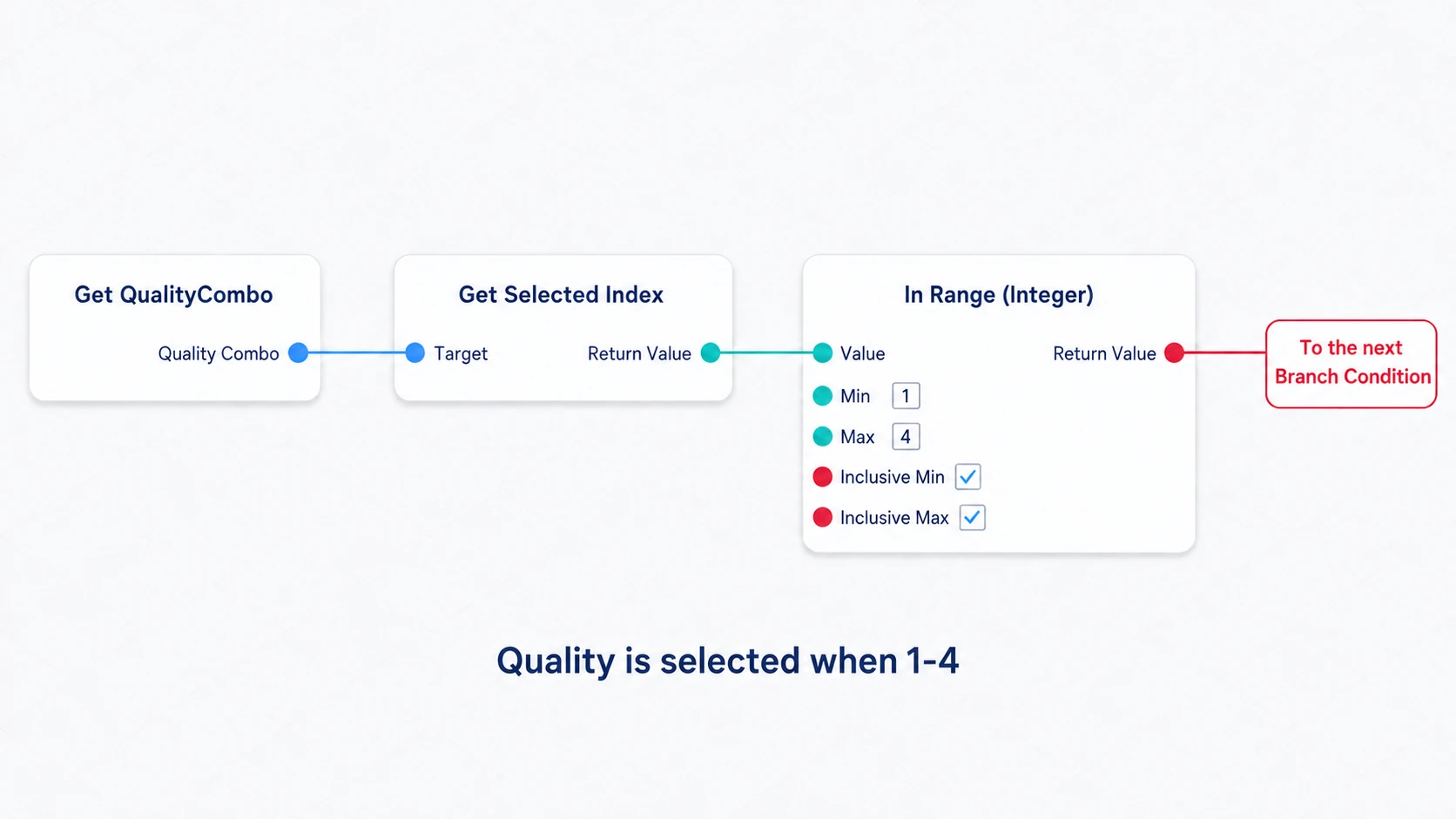 Get QualityCombo

Quality Combo

Get Selected Index

Target

Return Value

In Range (Integer)

Value

Return Value

Min 1

Max 4

Inclusive Min

Inclusive Max

To the next Branch Condition

Quality is selected when 1-4